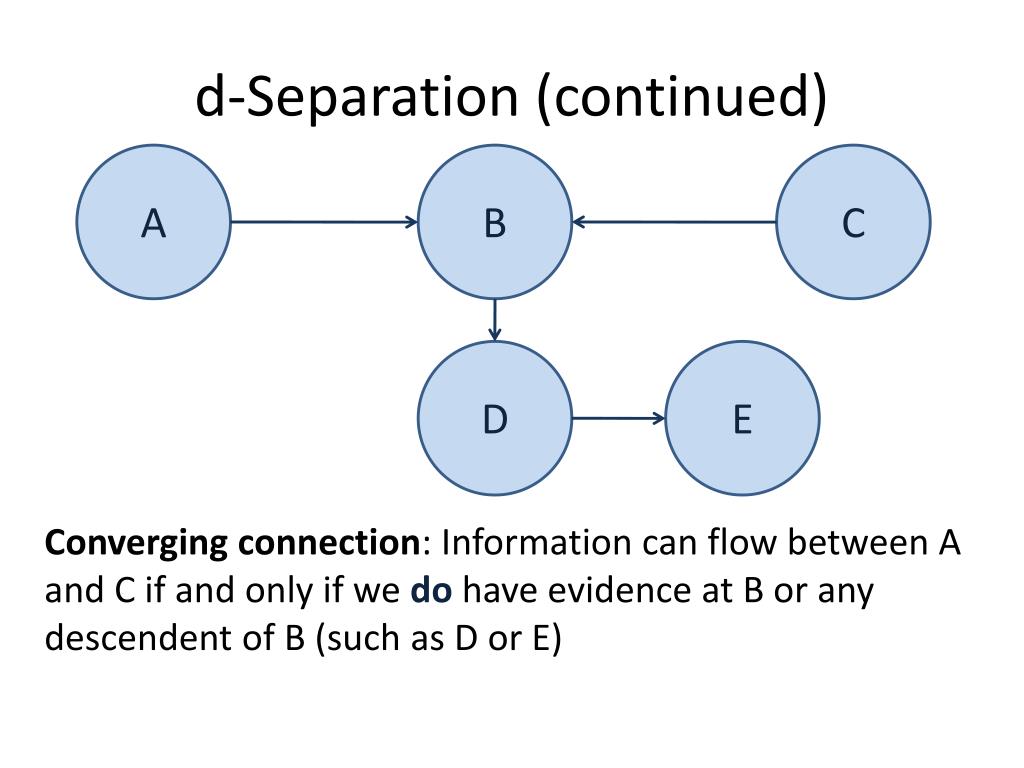 d-Separation (continued)

A

B

C

D

E

Converging connection: Information can flow between A and C if and only if we do have evidence at B or any descendent of B (such as D or E)